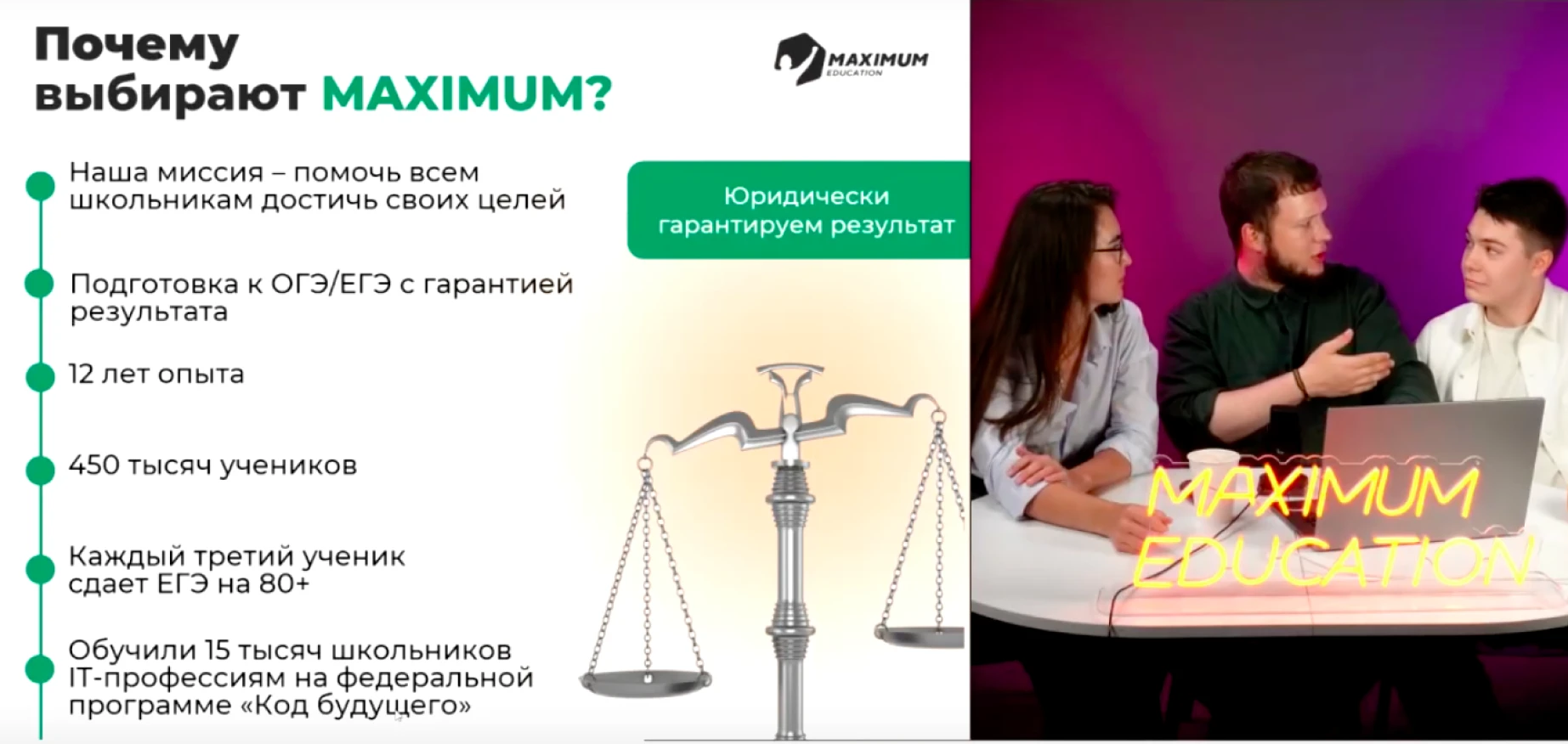 Почему выбирают MAXIMUM?

MAXIMUM EDUCATION

Наша миссия – помочь всем школьникам достичь своих целей

Подготовка к ОГЭ/ЕГЭ с гарантией результата

12 лет опыта

450 тысяч учеников

Каждый третий ученик сдает ЕГЭ на 80+

Обучили 15 тысяч школьников IT-профессиям на федеральной программе «Код будущего»

Юридически гарантируем результат

MAXIMUM EDUCATION